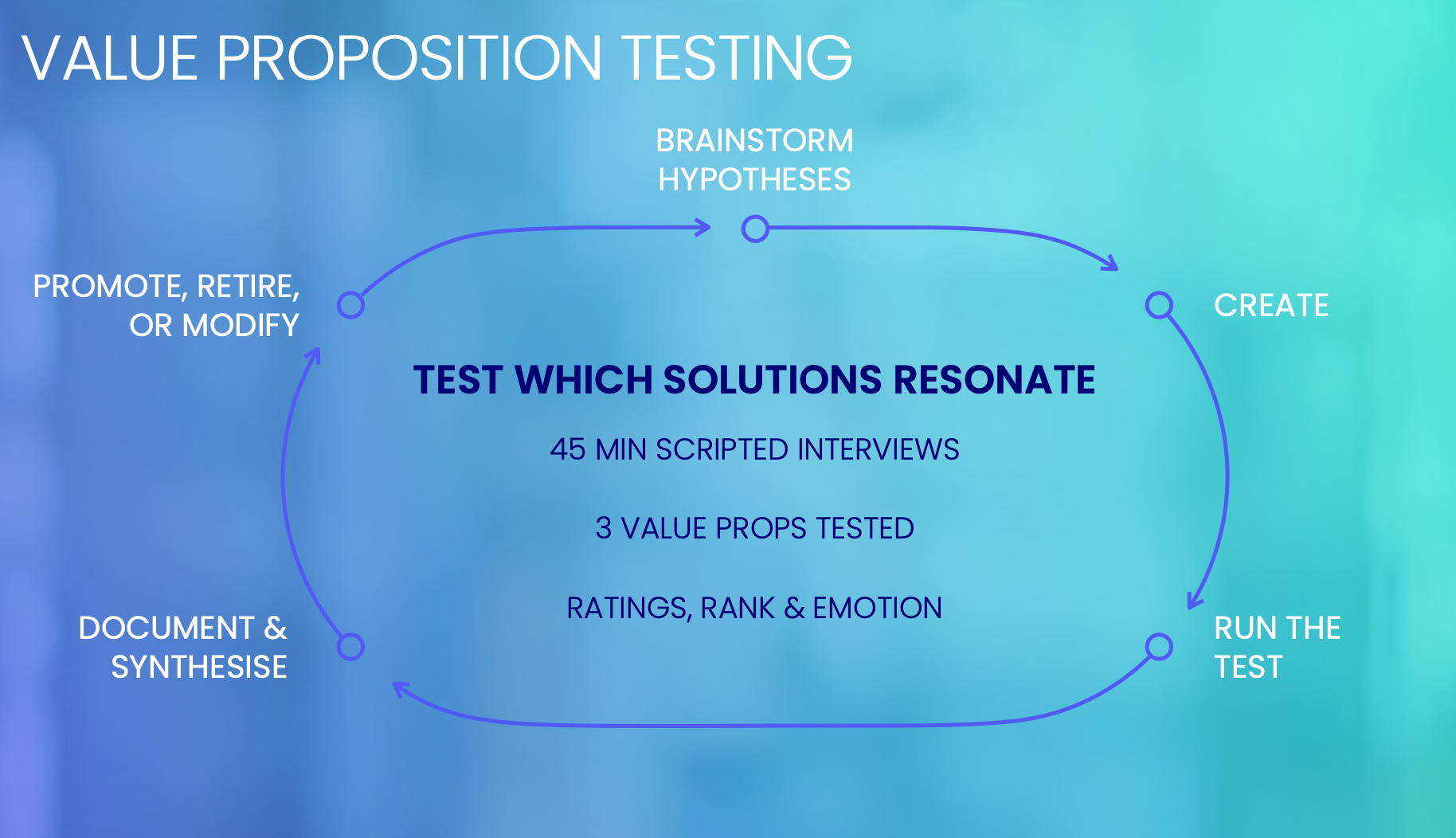 VALUE PROPOSITION TESTING

BRAINSTORM HYPOTHESES

CREATE

RUN THE TEST

DOCUMENT & SYNTHESISE

PROMOTE, RETIRE, OR MODIFY

TEST WHICH SOLUTIONS RESONATE

45 MIN SCRIPTED INTERVIEWS

3 VALUE PROPS TESTED

RATINGS, RANK & EMOTION